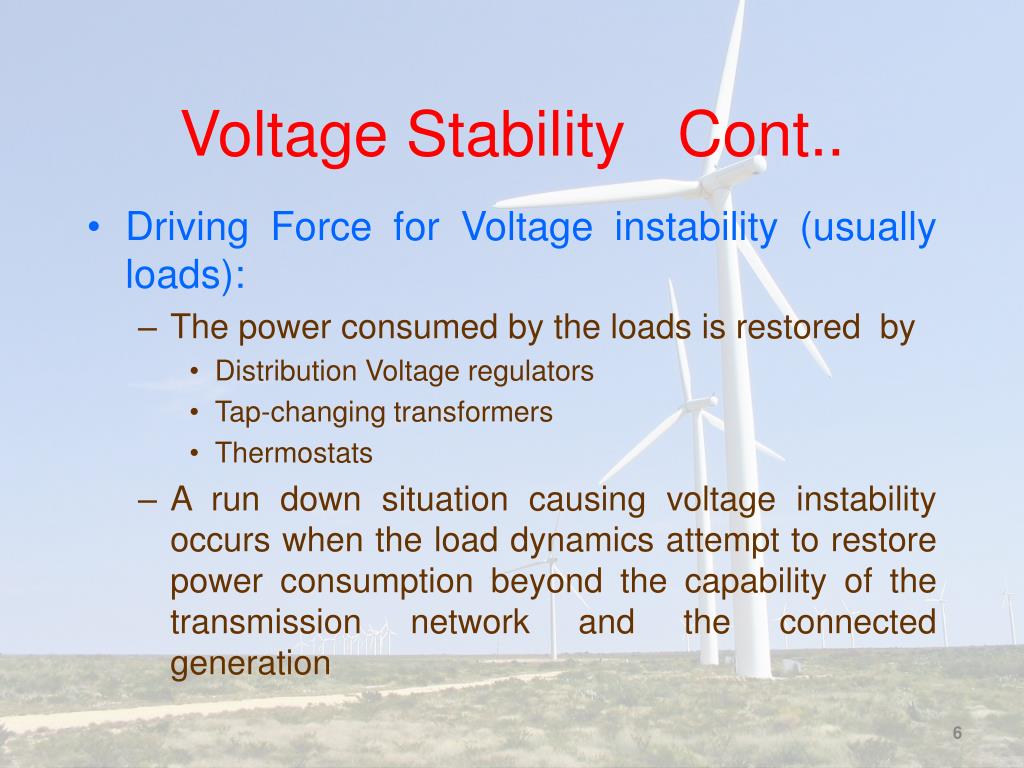 Voltage Stability Cont..

• Driving Force for Voltage instability (usually loads):

– The power consumed by the loads is restored by

• Distribution Voltage regulators

• Tap-changing transformers

• Thermostats

– A run down situation causing voltage instability occurs when the load dynamics attempt to restore power consumption beyond the capability of the transmission network and the connected generation

6